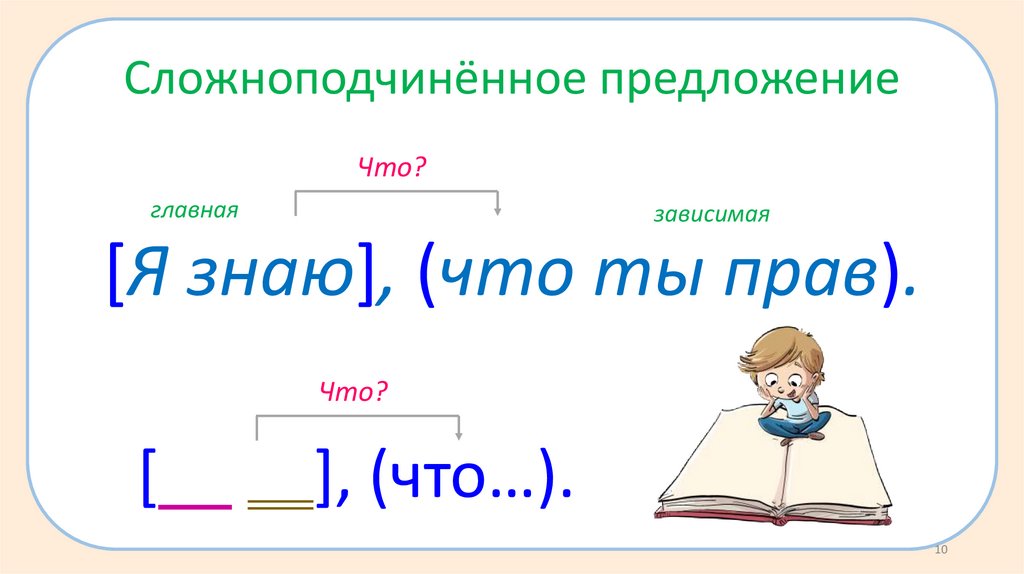 Сложноподчинённое предложение

Что?

главная

зависимая

[Я знаю], (что ты прав).

Что?

[___ ___], (что…).

10